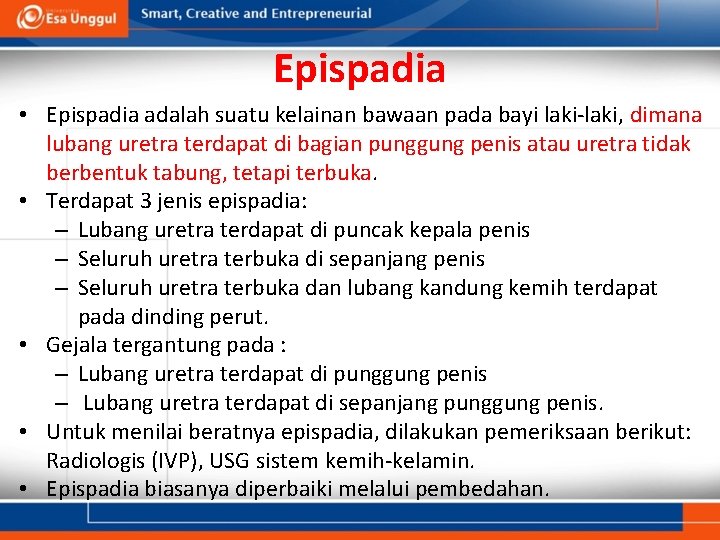 Esa Unggul

Smart, Creative and Entrepreneurial

Epispadia

• Epispadia adalah suatu kelainan bawaan pada bayi laki-laki, dimana lubang uretra terdapat di bagian punggung penis atau uretra tidak berbentuk tabung, tetapi terbuka.
• Terdapat 3 jenis epispadia:
– Lubang uretra terdapat di puncak kepala penis
– Seluruh uretra terbuka di sepanjang penis
– Seluruh uretra terbuka dan lubang kandung kemih terdapat pada dinding perut.
• Gejala tergantung pada :
– Lubang uretra terdapat di punggung penis
– Lubang uretra terdapat di sepanjang punggung penis.
• Untuk menilai beratnya epispadia, dilakukan pemeriksaan berikut: Radiologis (IVP), USG sistem kemih-kelamin.
• Epispadia biasanya diperbaiki melalui pembedahan.